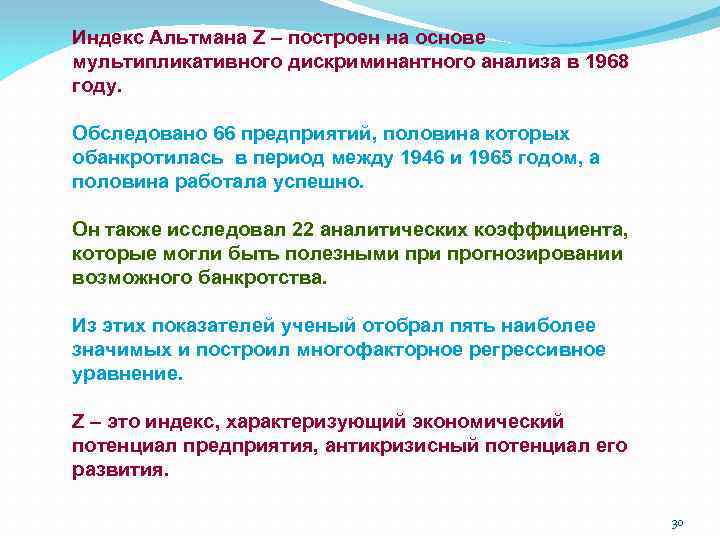 Индекс Альтмана Z – построен на основе мультипликативного дискриминантного анализа в 1968 году.

Обследовано 66 предприятий, половина которых обанкротилась в период между 1946 и 1965 годом, а половина работала успешно.

Он также исследовал 22 аналитических коэффициента, которые могли быть полезными при прогнозировании возможного банкротства.

Из этих показателей ученый отобрал пять наиболее значимых и построил многофакторное регрессивное уравнение.

Z – это индекс, характеризующий экономический потенциал предприятия, антикризисный потенциал его развития.

30